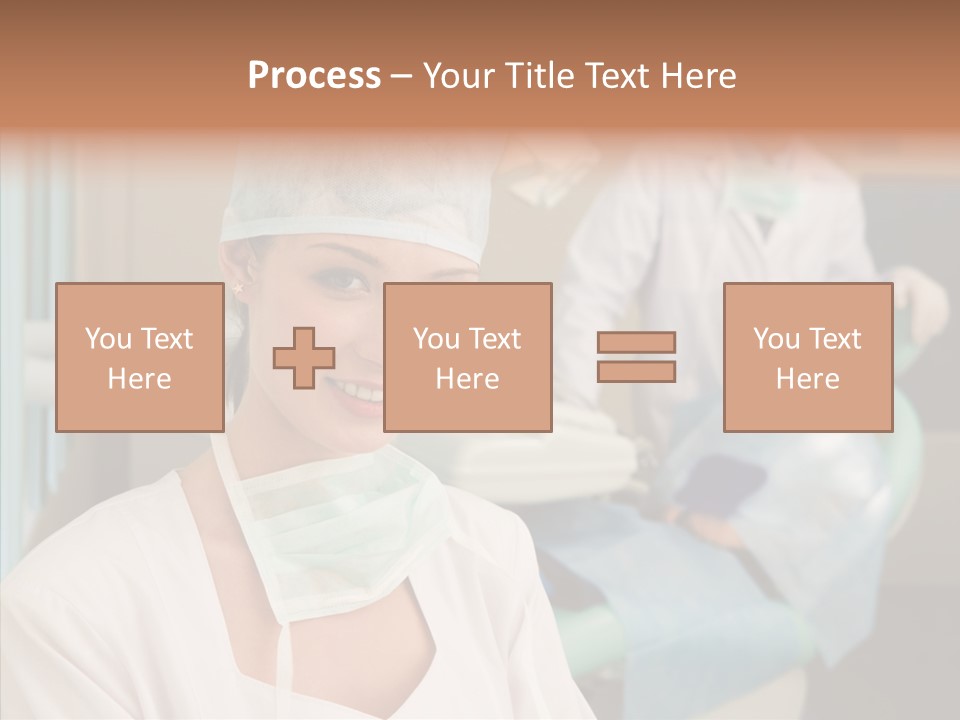 Process – Your Title Text Here

You Text Here

You Text Here

You Text Here